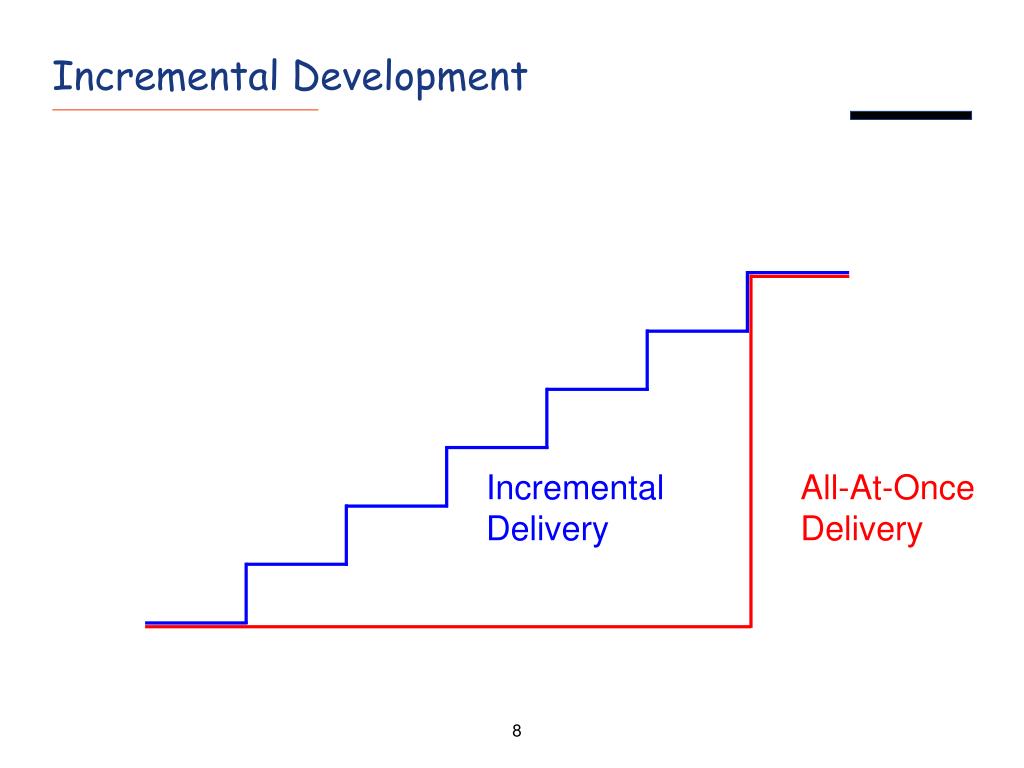 Incremental Development

Incremental Delivery

All-At-Once Delivery

8